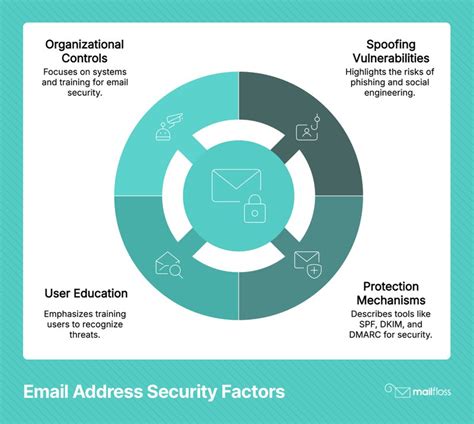 Organizational Controls
Focuses on systems and training for email security.

Spoofing Vulnerabilities
Highlights the risks of phishing and social engineering.

User Education
Emphasizes training users to recognize threats.

Protection Mechanisms
Describes tools like SPF, DKIM, and DMARC for security.

Email Address Security Factors

mailfloss